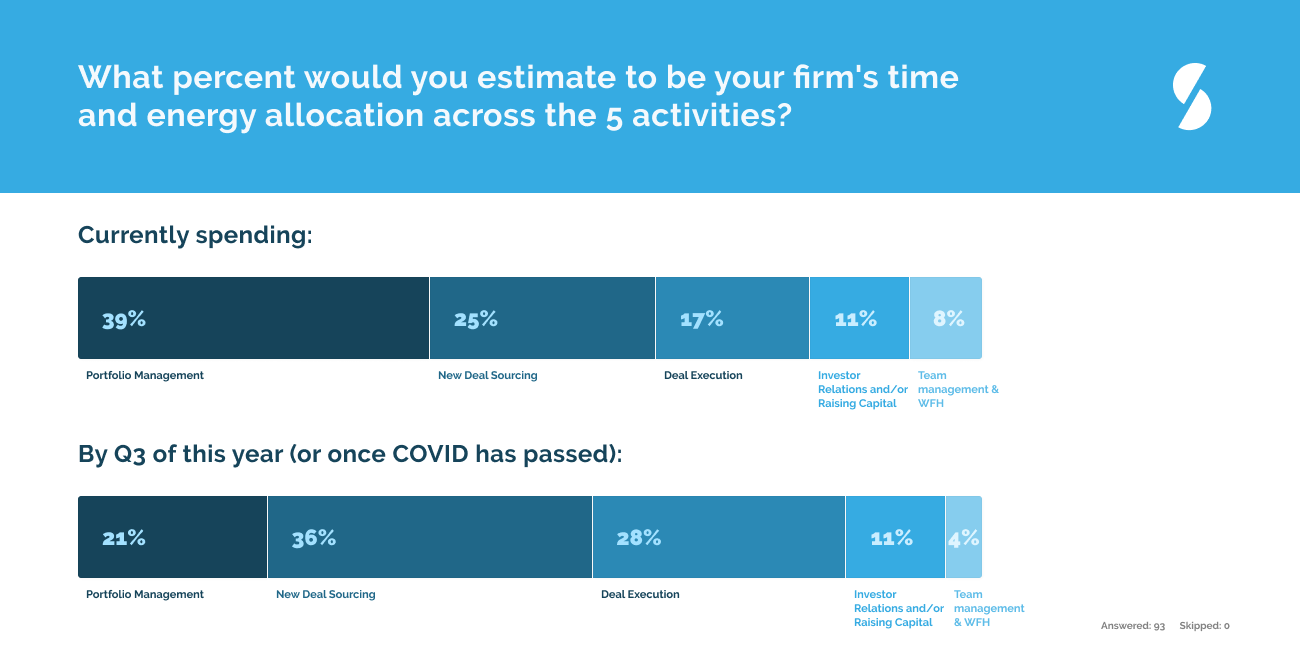 What percent would you estimate to be your firm's time and energy allocation across the 5 activities?

Currently spending:

39%
25%
17%
11%
8%

Portfolio Management
New Deal Sourcing
Deal Execution
Investor Relations and/or Raising Capital
Team management & WFH

By Q3 of this year (or once COVID has passed):

21%
36%
28%
11%
4%

Portfolio Management
New Deal Sourcing
Deal Execution
Investor Relations and/or Raising Capital
Team management & WFH

Answered: 93 Skipped: 0